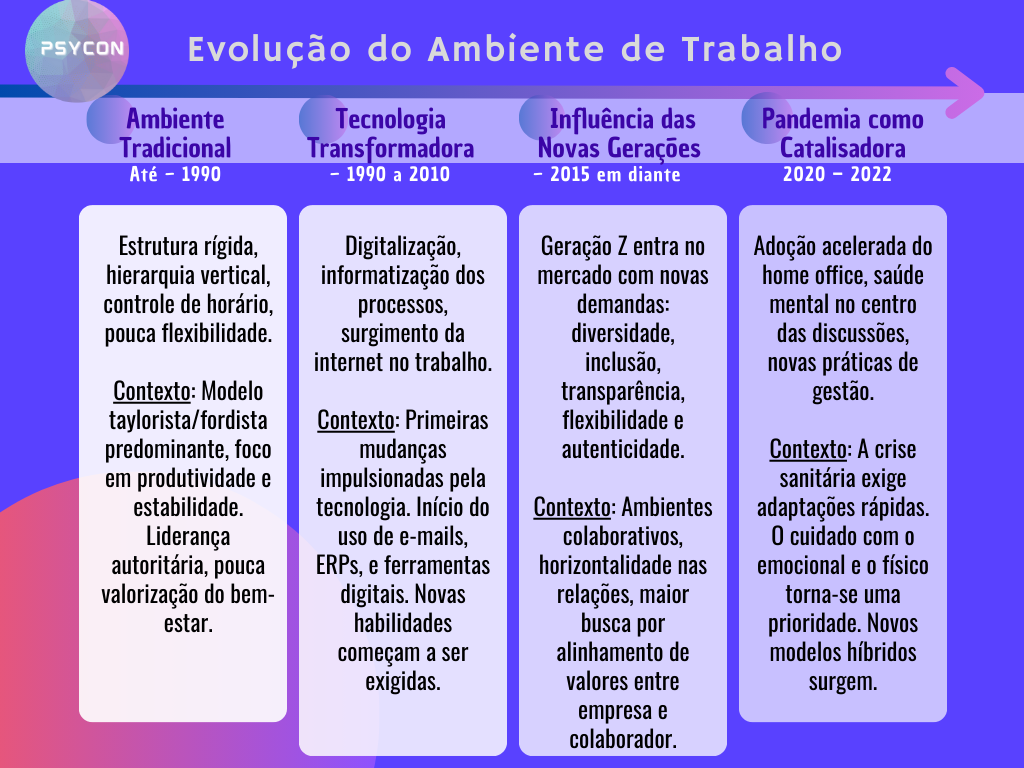 PSYCON

Evolução do Ambiente de Trabalho

Ambiente Tradicional
Até - 1990

Estrutura rígida, hierarquia vertical, controle de horário, pouca flexibilidade.

Contexto: Modelo taylorista/fordista predominante, foco em produtividade e estabilidade. Liderança autoritária, pouca valorização do bem-estar.

Tecnologia Transformadora
- 1990 a 2010

Digitalização, informatização dos processos, surgimento da internet no trabalho.

Contexto: Primeiras mudanças impulsionadas pela tecnologia. Início do uso de e-mails, ERPs, e ferramentas digitais. Novas habilidades começam a ser exigidas.

Influência das Novas Gerações
- 2015 em diante

Geração Z entra no mercado com novas demandas: diversidade, inclusão, transparência, flexibilidade e autenticidade.

Contexto: Ambientes colaborativos, horizontalidade nas relações, maior busca por alinhamento de valores entre empresa e colaborador.

Pandemia como Catalisadora
2020 - 2022

Adoção acelerada do home office, saúde mental no centro das discussões, novas práticas de gestão.

Contexto: A crise sanitária exige adaptações rápidas. O cuidado com o emocional e o físico torna-se uma prioridade. Novos modelos híbridos surgem.